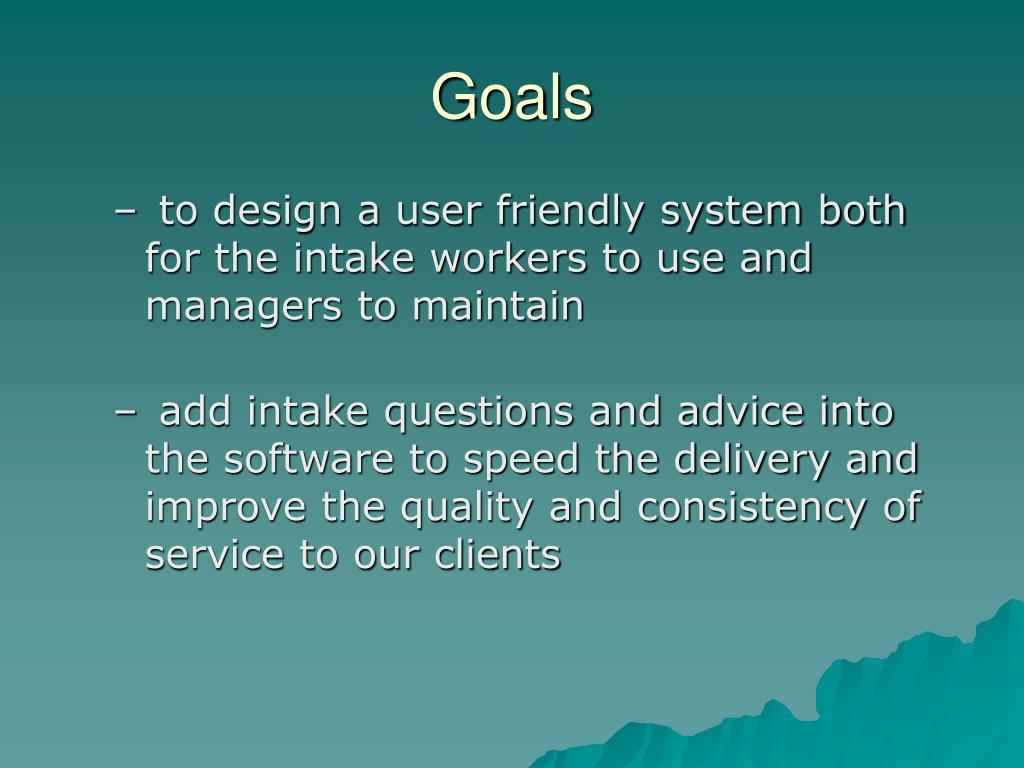 Goals

– to design a user friendly system both for the intake workers to use and managers to maintain

– add intake questions and advice into the software to speed the delivery and improve the quality and consistency of service to our clients